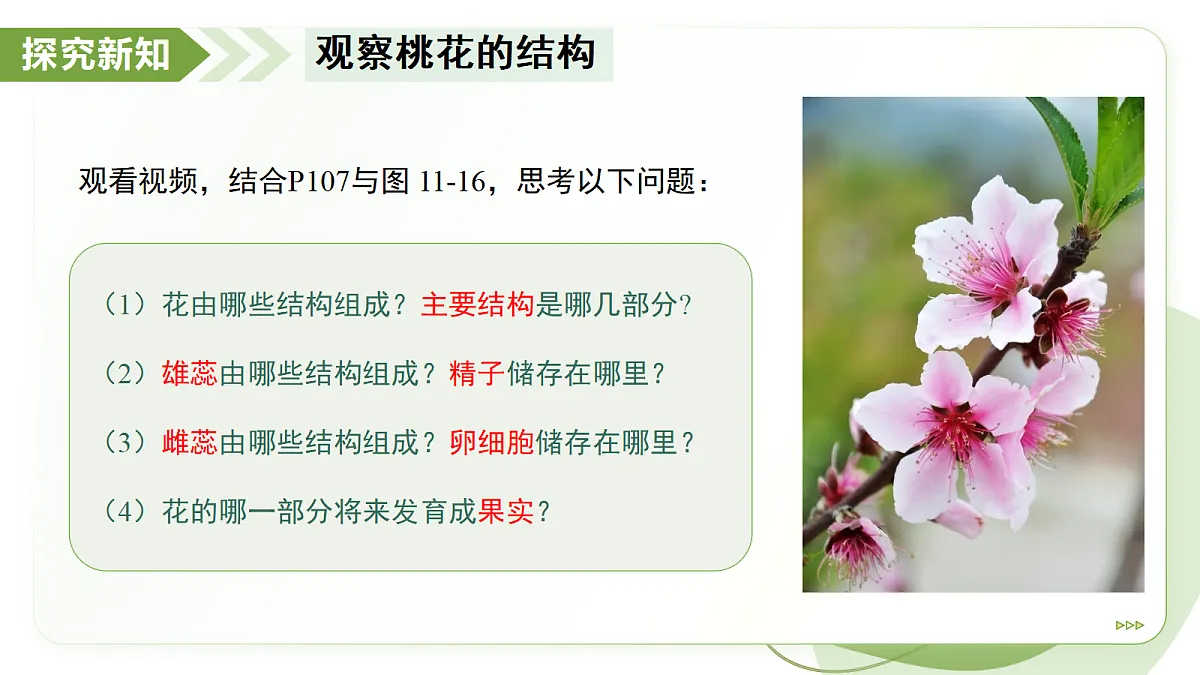 探究新知

观察桃花的结构

观看视频，结合P107与图 11-16，思考以下问题：

（1）花由哪些结构组成？主要结构是哪几部分？

（2）雄蕊由哪些结构组成？精子储存在哪里？

（3）雌蕊由哪些结构组成？卵细胞储存在哪里？

（4）花的哪一部分将来发育成果实？